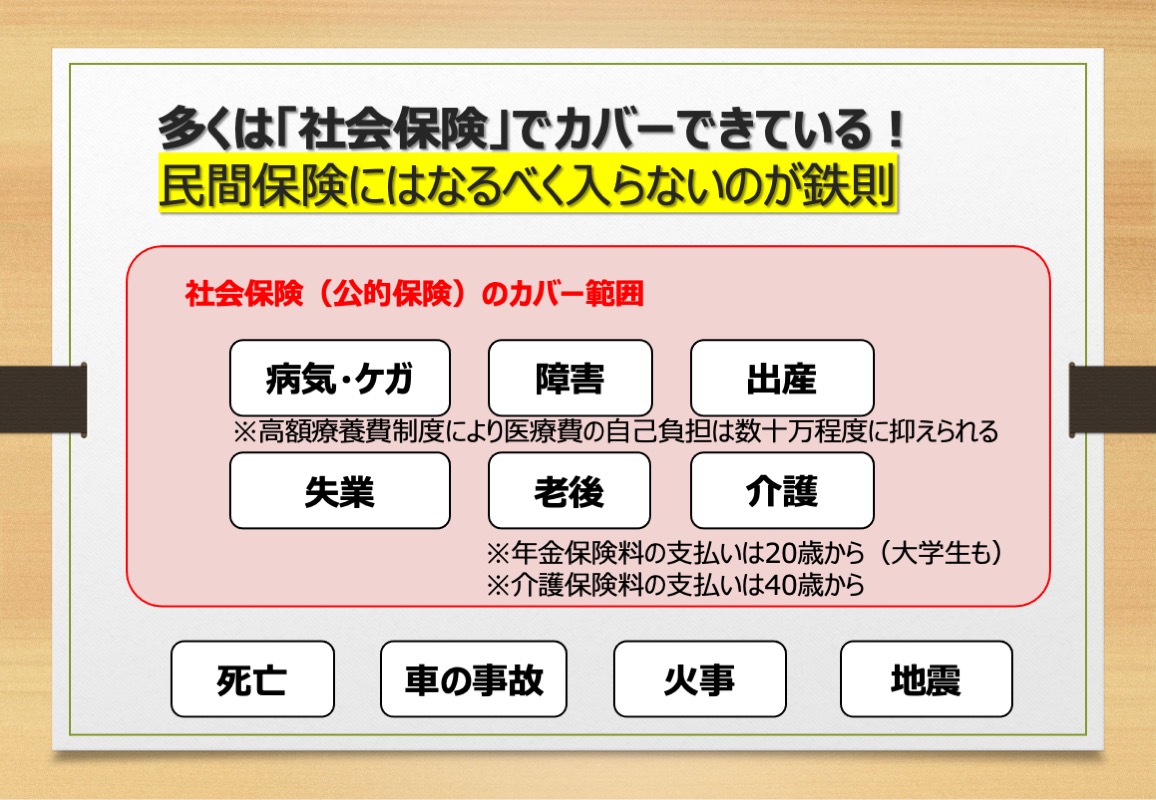 多くは「社会保険」でカバーできている！
民間保険にはなるべく入らないのが鉄則

社会保険（公的保険）のカバー範囲

病気・ケガ
障害
出産
※高額療養費制度により医療費の自己負担は数十万程度に抑えられる
失業
老後
介護
※年金保険料の支払いは20歳から（大学生も）
※介護保険料の支払いは40歳から

死亡
車の事故
火事
地震